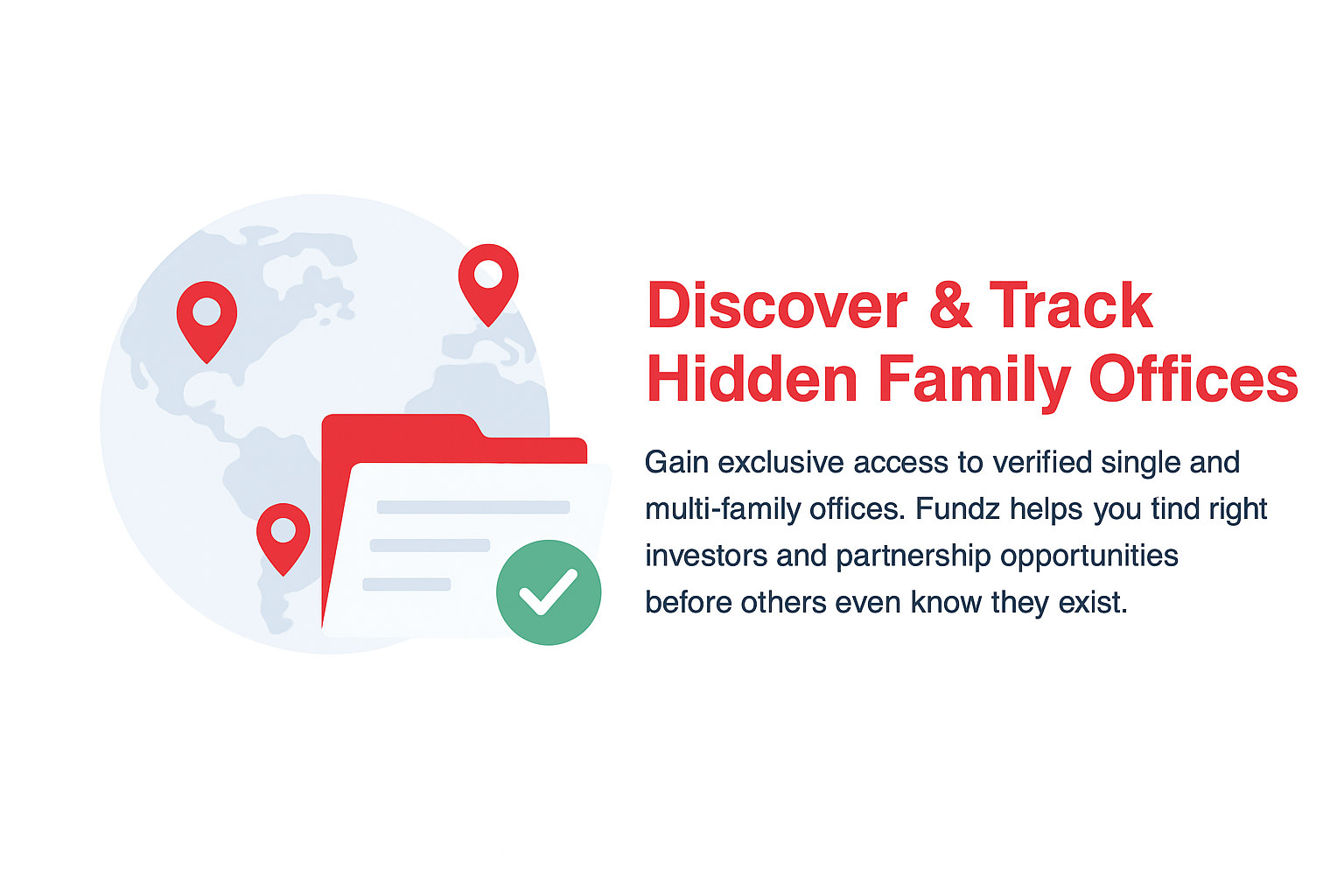 Discover & Track Hidden Family Offices

Gain exclusive access to verified single and multi-family offices. Fundz helps you tind right investors and partnership opportunities before others even know they exist.